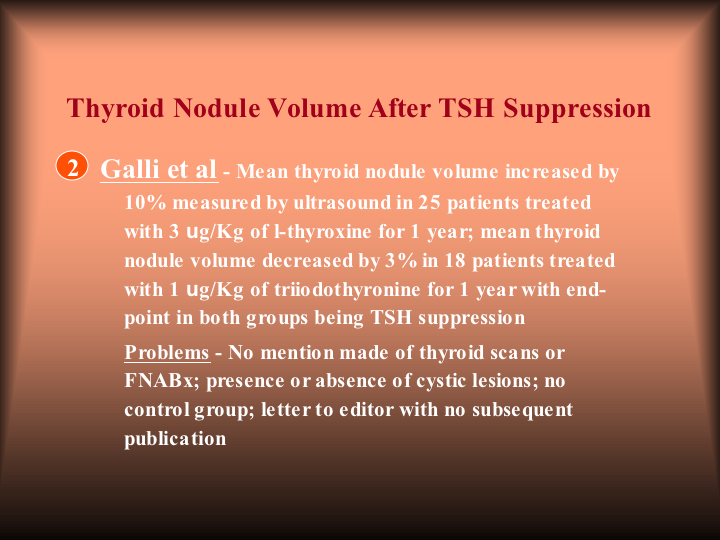 Thyroid Nodule Volume After TSH Suppression

2 Galli et al - Mean thyroid nodule volume increased by 10% measured by ultrasound in 25 patients treated with 3 ug/Kg of l-thyroxine for 1 year; mean thyroid nodule volume decreased by 3% in 18 patients treated with 1 ug/Kg of triiodothyronine for 1 year with end-point in both groups being TSH suppression

Problems - No mention made of thyroid scans or FNABx; presence or absence of cystic lesions; no control group; letter to editor with no subsequent publication